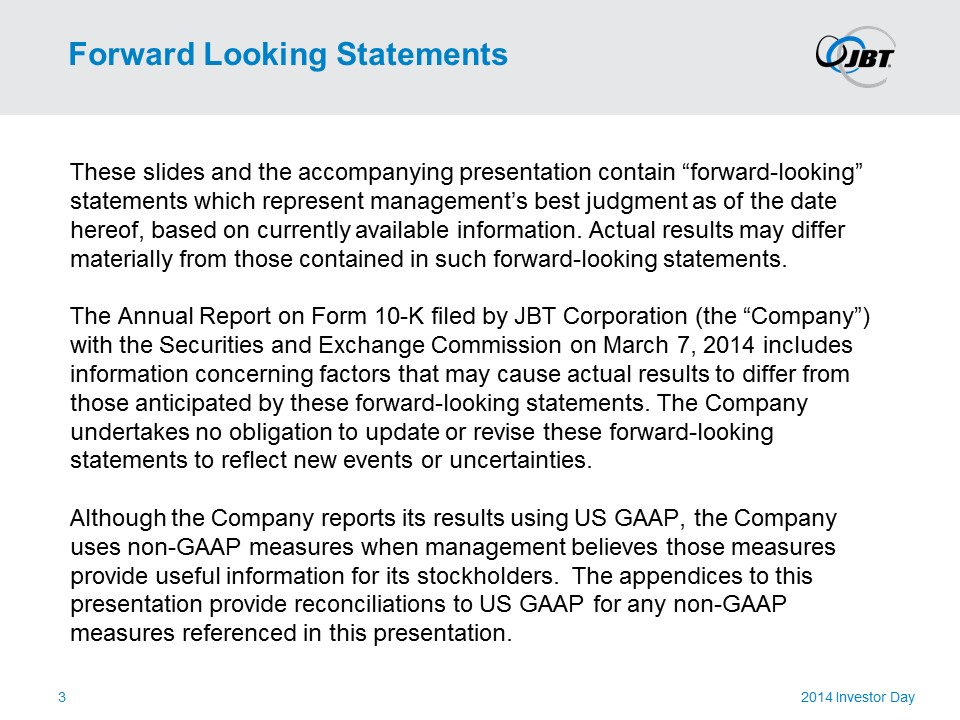 Forward Looking Statements

JBT

These slides and the accompanying presentation contain “forward-looking” statements which represent management’s best judgment as of the date hereof, based on currently available information. Actual results may differ materially from those contained in such forward-looking statements.

The Annual Report on Form 10-K filed by JBT Corporation (the “Company”) with the Securities and Exchange Commission on March 7, 2014 includes information concerning factors that may cause actual results to differ from those anticipated by these forward-looking statements. The Company undertakes no obligation to update or revise these forward-looking statements to reflect new events or uncertainties.

Although the Company reports its results using US GAAP, the Company uses non-GAAP measures when management believes those measures provide useful information for its stockholders. The appendices to this presentation provide reconciliations to US GAAP for any non-GAAP measures referenced in this presentation.

3

2014 Investor Day